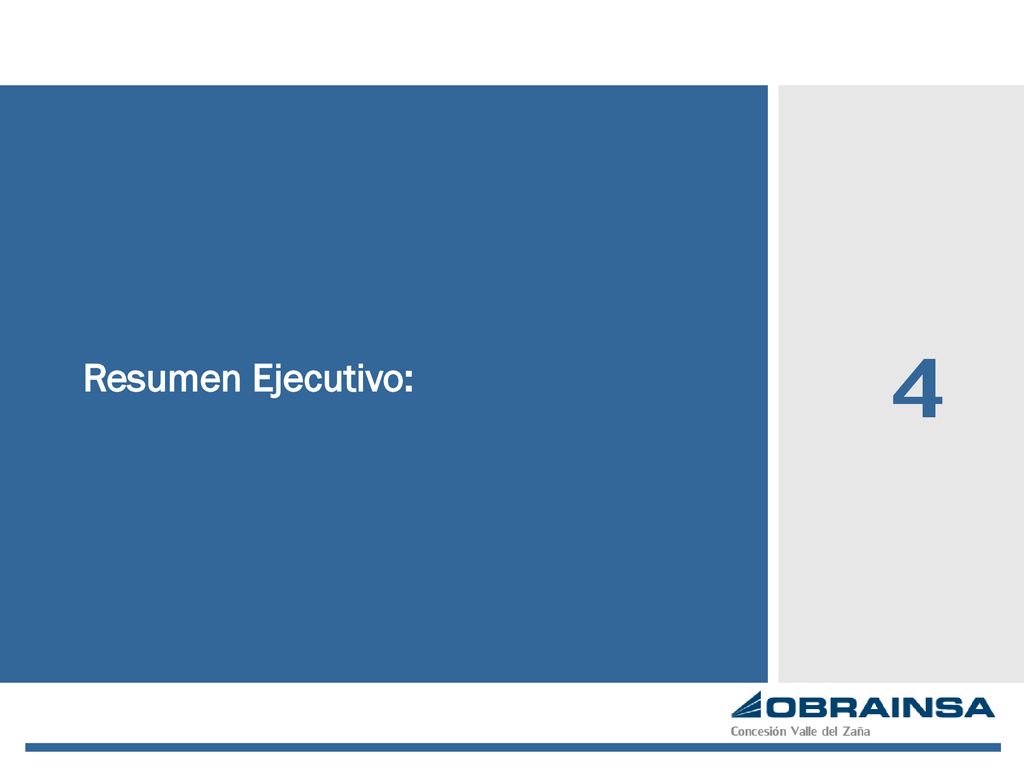 Resumen Ejecutivo:

4

OBRAINSA
Concesión Valle del Zaña